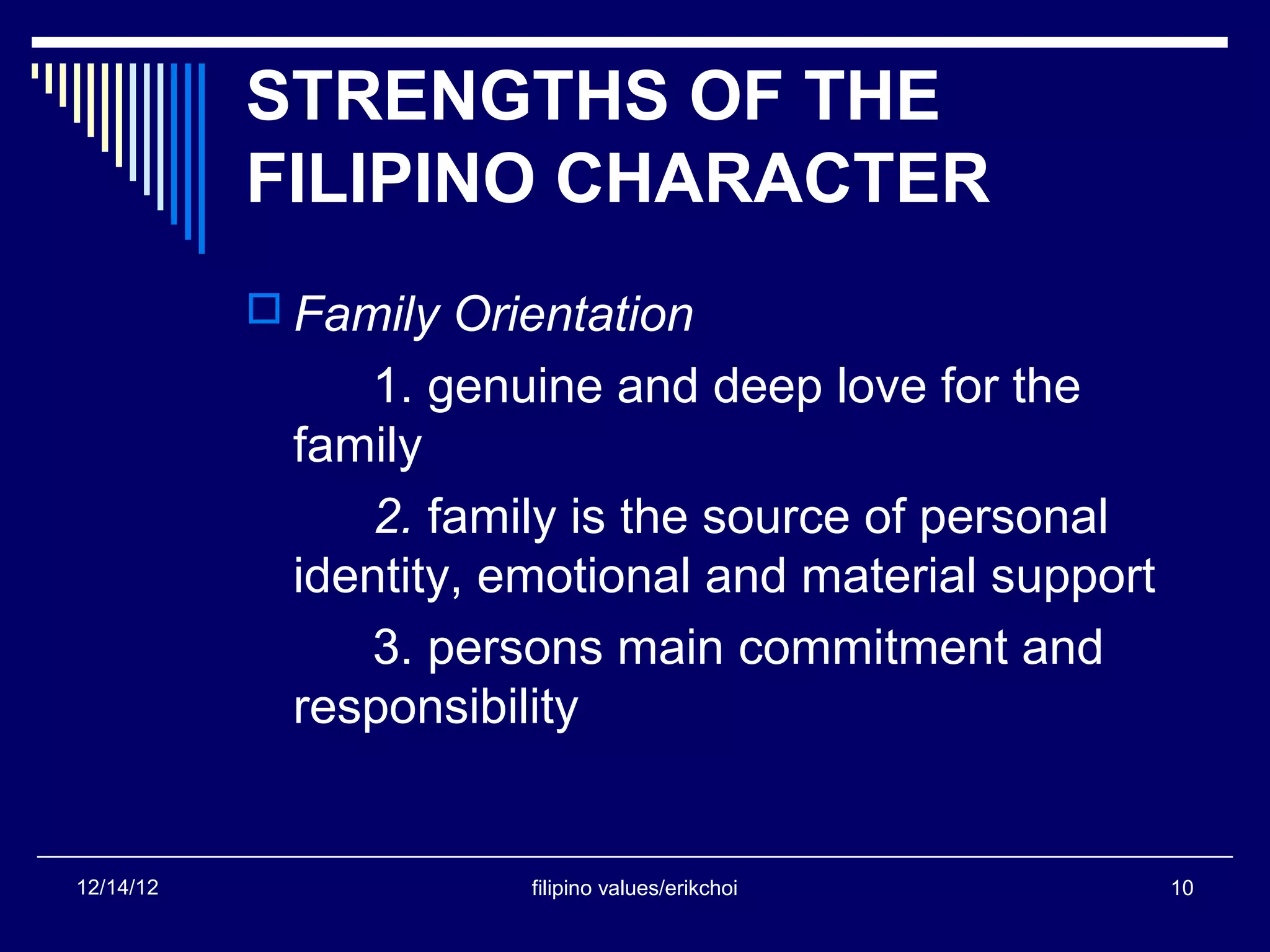 STRENGTHS OF THE FILIPINO CHARACTER

Family Orientation

1. genuine and deep love for the family

2. family is the source of personal identity, emotional and material support

3. persons main commitment and responsibility

12/14/12

filipino values/erikchoi

10